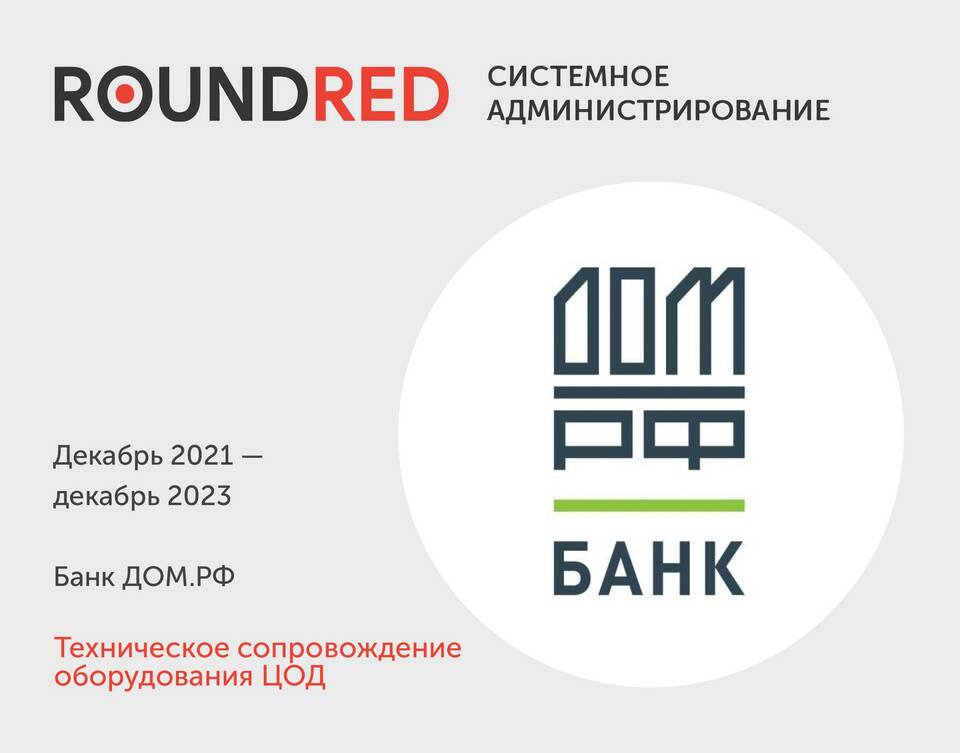 ROUNDRED СИСТЕМНОЕ АДМИНИСТРИРОВАНИЕ

ДОМ РФ

БАНК

Декабрь 2021 — декабрь 2023

Банк ДОМ.РФ

Техническое сопровождение оборудования ЦОД